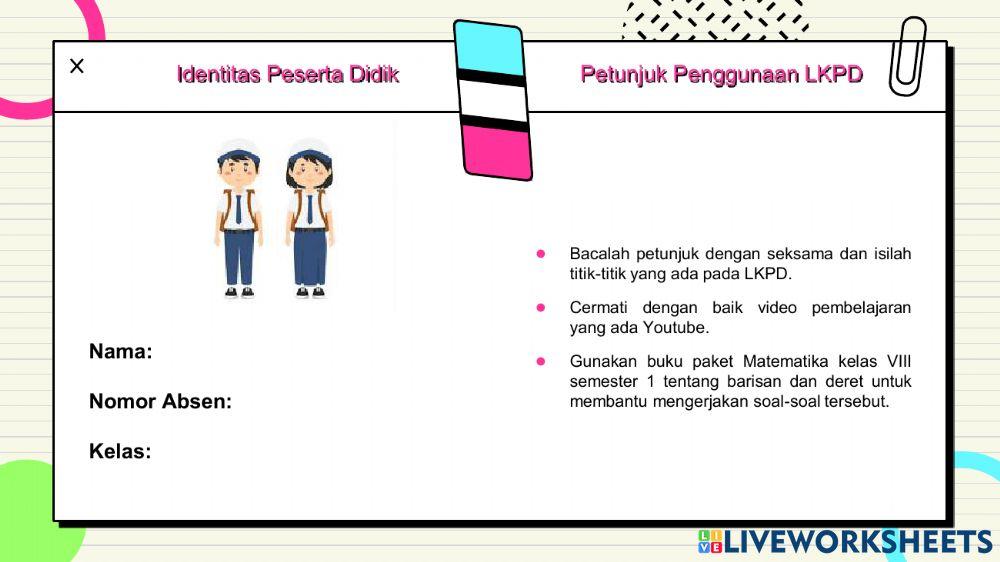 ×

Identitas Peserta Didik

Petunjuk Penggunaan LKPD

Nama:

Nomor Absen:

Kelas:

- Bacalah petunjuk dengan seksama dan isilah titik-titik yang ada pada LKPD.
- Cermati dengan baik video pembelajaran yang ada Youtube.
- Gunakan buku paket Matematika kelas VIII semester 1 tentang barisan dan deret untuk membantu mengerjakan soal-soal tersebut.

LIVEWORKSHEETS